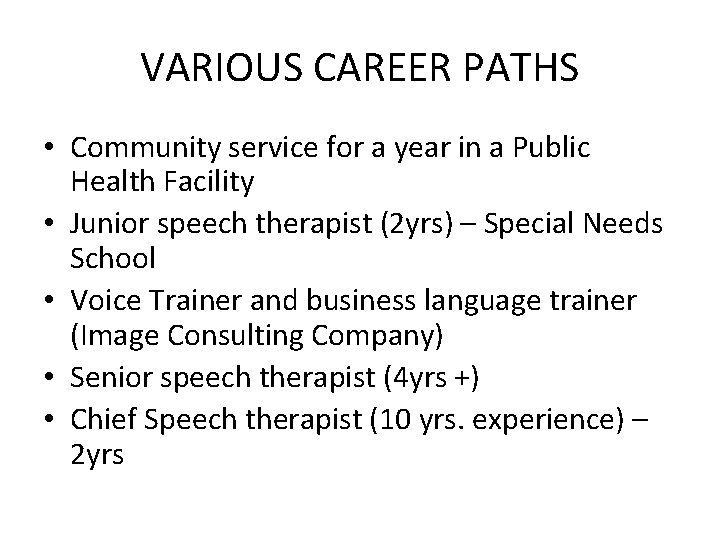 VARIOUS CAREER PATHS

• Community service for a year in a Public Health Facility
• Junior speech therapist (2yrs) – Special Needs School
• Voice Trainer and business language trainer (Image Consulting Company)
• Senior speech therapist (4yrs +)
• Chief Speech therapist (10 yrs. experience) – 2yrs